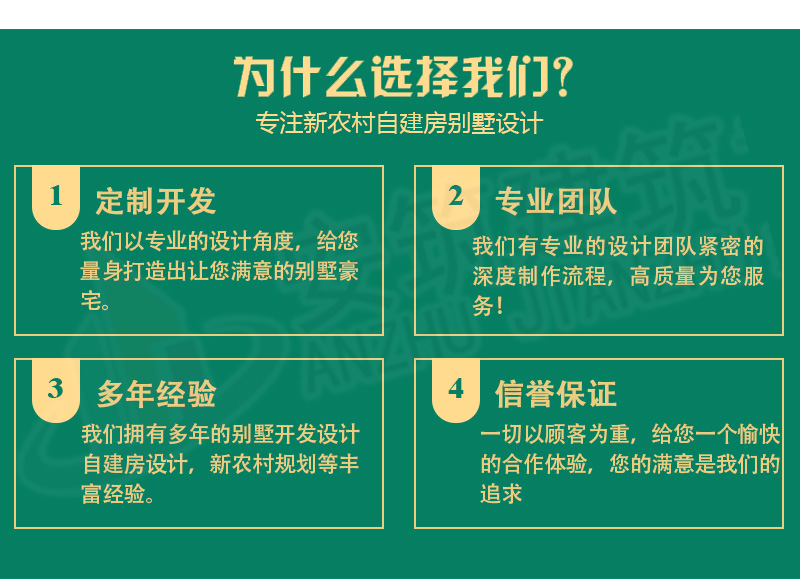 为什么选择我们?

专注新农村自建房别墅设计

1 定制开发

我们以专业的设计角度，给您量身打造出让您满意的别墅豪宅。

2 专业团队

我们有专业的设计团队紧密的深度制作流程，高质量为您服务!

3 多年经验

我们拥有多年的别墅开发设计自建房设计，新农村规划等丰富经验。

4 信誉保证

一切以顾客为重，给您一个愉快的合作体验，您的满意是我们的追求